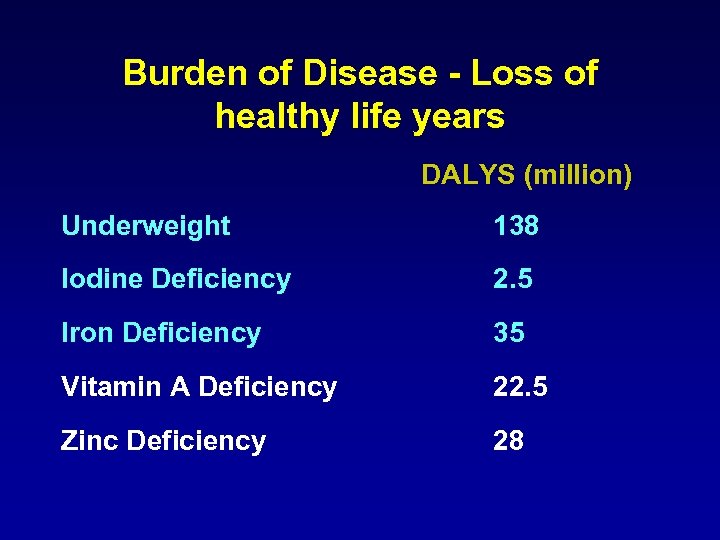 Burden of Disease - Loss of healthy life years

|  | DALYS (million) |
|---|---|
| Underweight | 138 |
| Iodine Deficiency | 2.5 |
| Iron Deficiency | 35 |
| Vitamin A Deficiency | 22.5 |
| Zinc Deficiency | 28 |